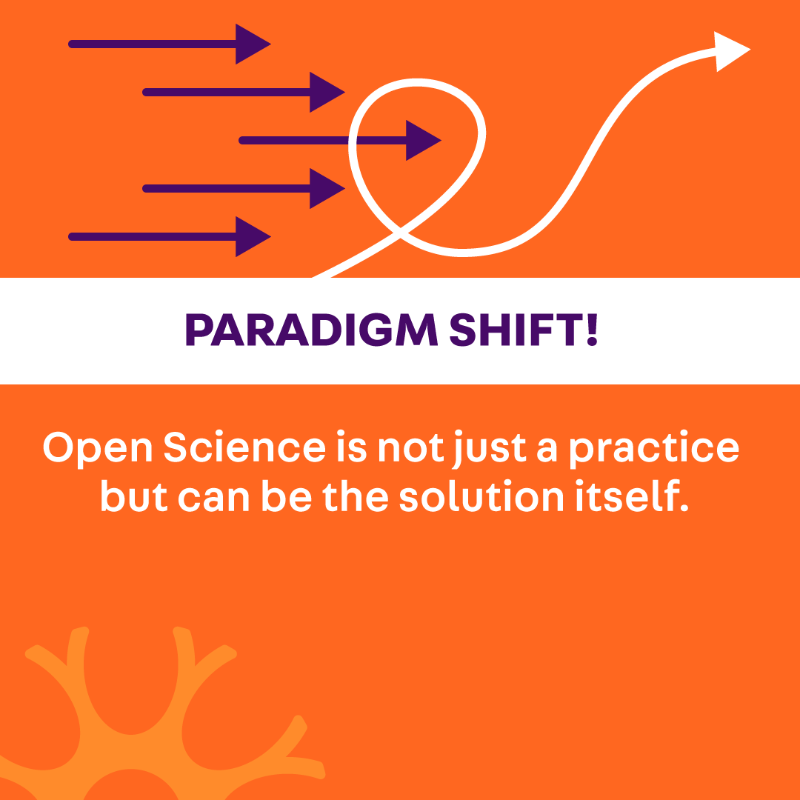 PARADIGM SHIFT!

Open Science is not just a practice but can be the solution itself.